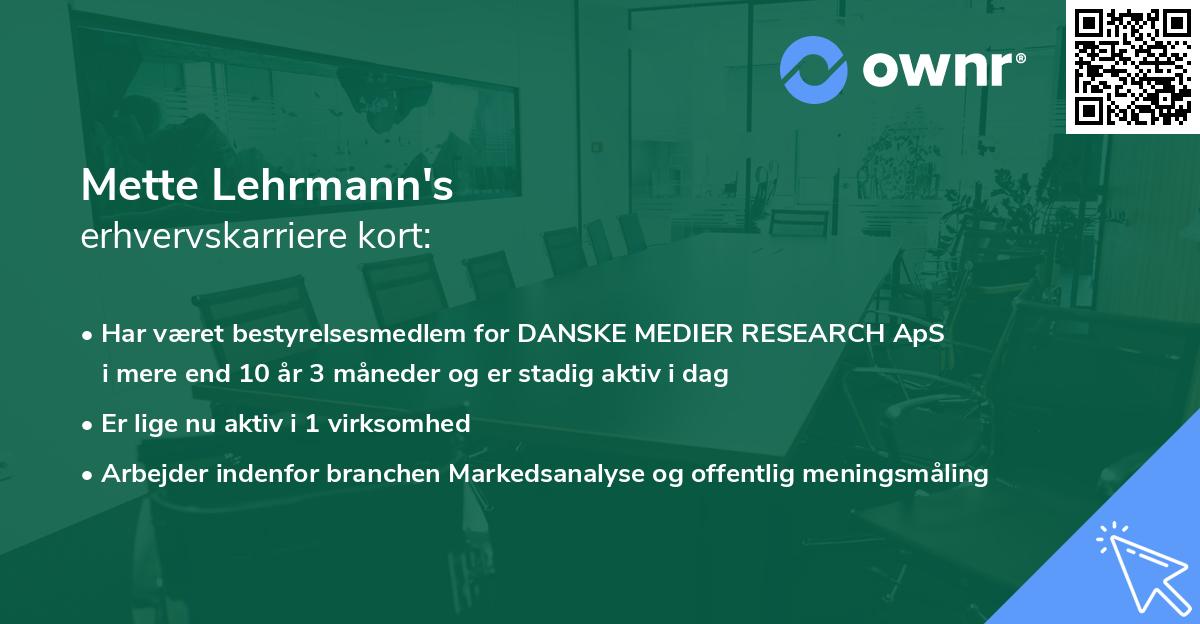 ownr®

Mette Lehrmann's
erhvervskarriere kort:

• Har været bestyrelsesmedlem for DANSKE MEDIER RESEARCH ApS i mere end 10 år 3 måneder og er stadig aktiv i dag

• Er lige nu aktiv i 1 virksomhed

• Arbejder indenfor branchen Markedsanalyse og offentlig meningsmåling